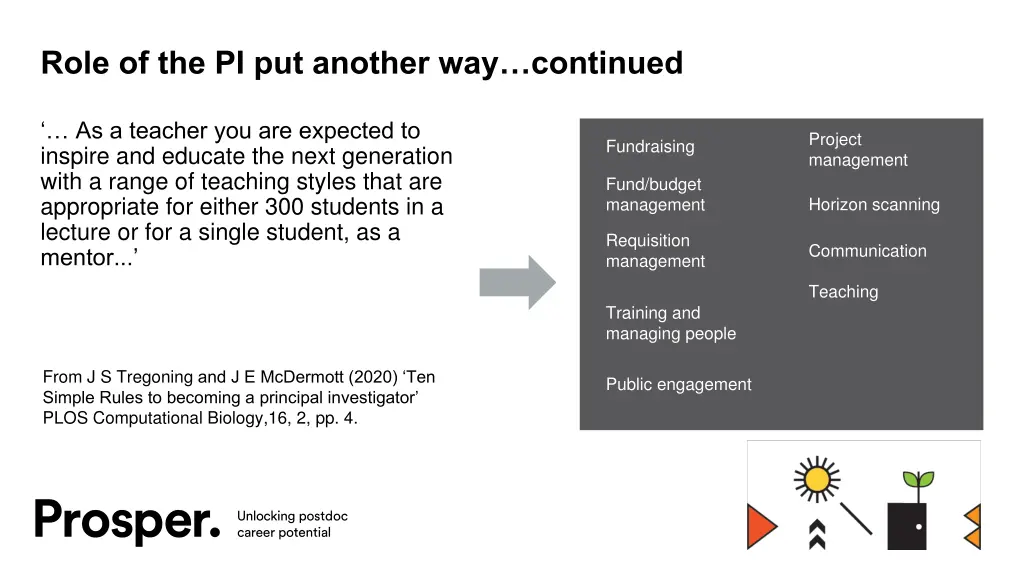 Role of the PI put another way…continued

‘… As a teacher you are expected to inspire and educate the next generation with a range of teaching styles that are appropriate for either 300 students in a lecture or for a single student, as a mentor...’

From J S Tregoning and J E McDermott (2020) ‘Ten Simple Rules to becoming a principal investigator’ PLOS Computational Biology,16, 2, pp. 4.

Fundraising

Fund/budget management

Requisition management

Training and managing people

Public engagement

Project management

Horizon scanning

Communication

Teaching

Prosper.

Unlocking postdoc career potential